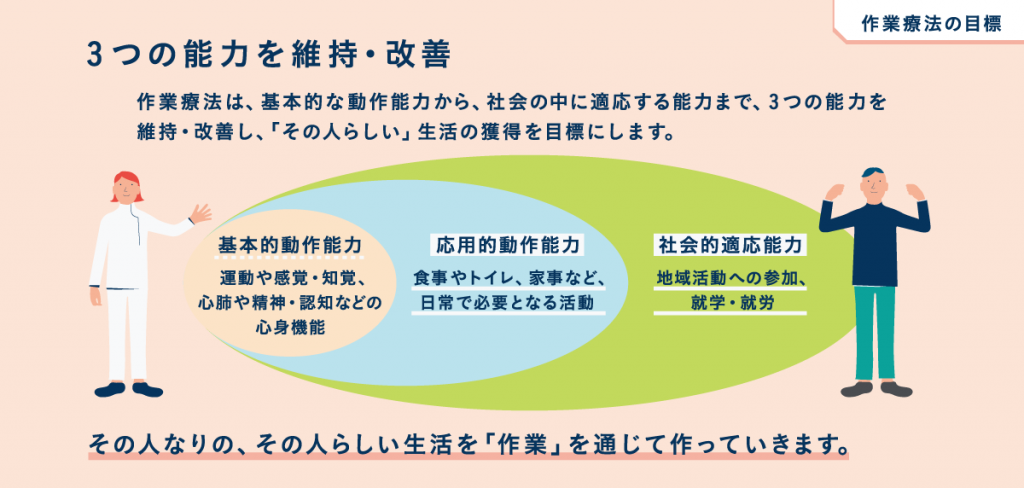 作業療法の目標

3つの能力を維持・改善

作業療法は、基本的な動作能力から、社会の中に適応する能力まで、3つの能力を維持・改善し、「その人らしい」生活の獲得を目標にします。

基本的動作能力

運動や感覚・知覚、心肺や精神・認知などの心身機能

応用的動作能力

食事やトイレ、家事など、日常で必要となる活動

社会的適応能力

地域活動への参加、就学・就労

その人なりの、その人らしい生活を「作業」を通じて作っていきます。